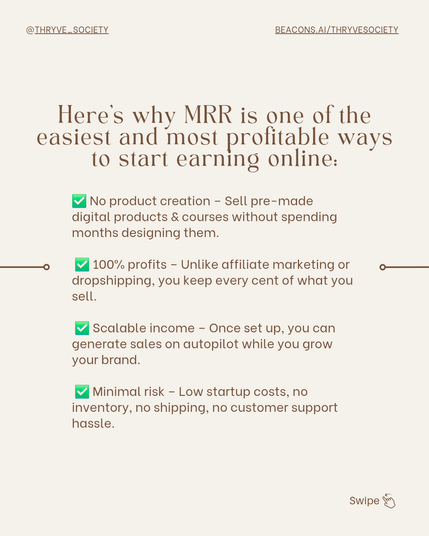 @THRYVE_SOCIETY

BEACONS.AI/THRYVESOCIETY

Here's why MRR is one of the easiest and most profitable ways to start earning online:

✅ No product creation – Sell pre-made digital products & courses without spending months designing them.

✅ 100% profits – Unlike affiliate marketing or dropshipping, you keep every cent of what you sell.

✅ Scalable income – Once set up, you can generate sales on autopilot while you grow your brand.

✅ Minimal risk – Low startup costs, no inventory, no shipping, no customer support hassle.

Swipe